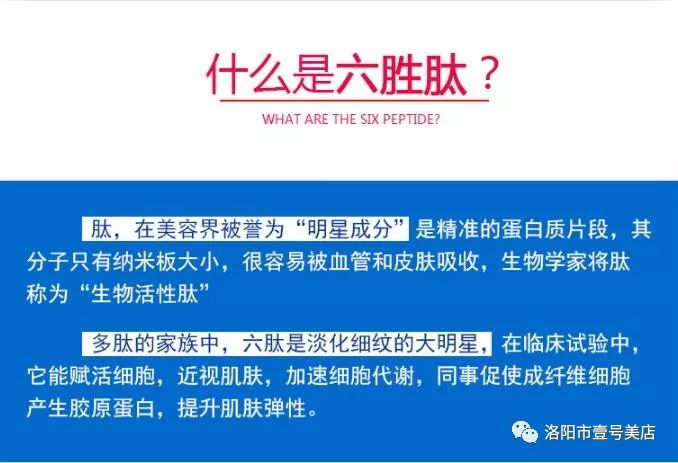 什么是六胜肽？

WHAT ARE THE SIX PEPTIDE?

肽，在美容界被誉为“明星成分”是精准的蛋白质片段，其分子只有纳米板大小，很容易被血管和皮肤吸收，生物学家将肽称为“生物活性肽”

多肽的家族中，六肽是淡化细纹的大明星，在临床试验中，它能赋活细胞，近视肌肤，加速细胞代谢，同事促使成纤维细胞产生胶原蛋白，提升肌肤弹性。

洛阳市壹号美店